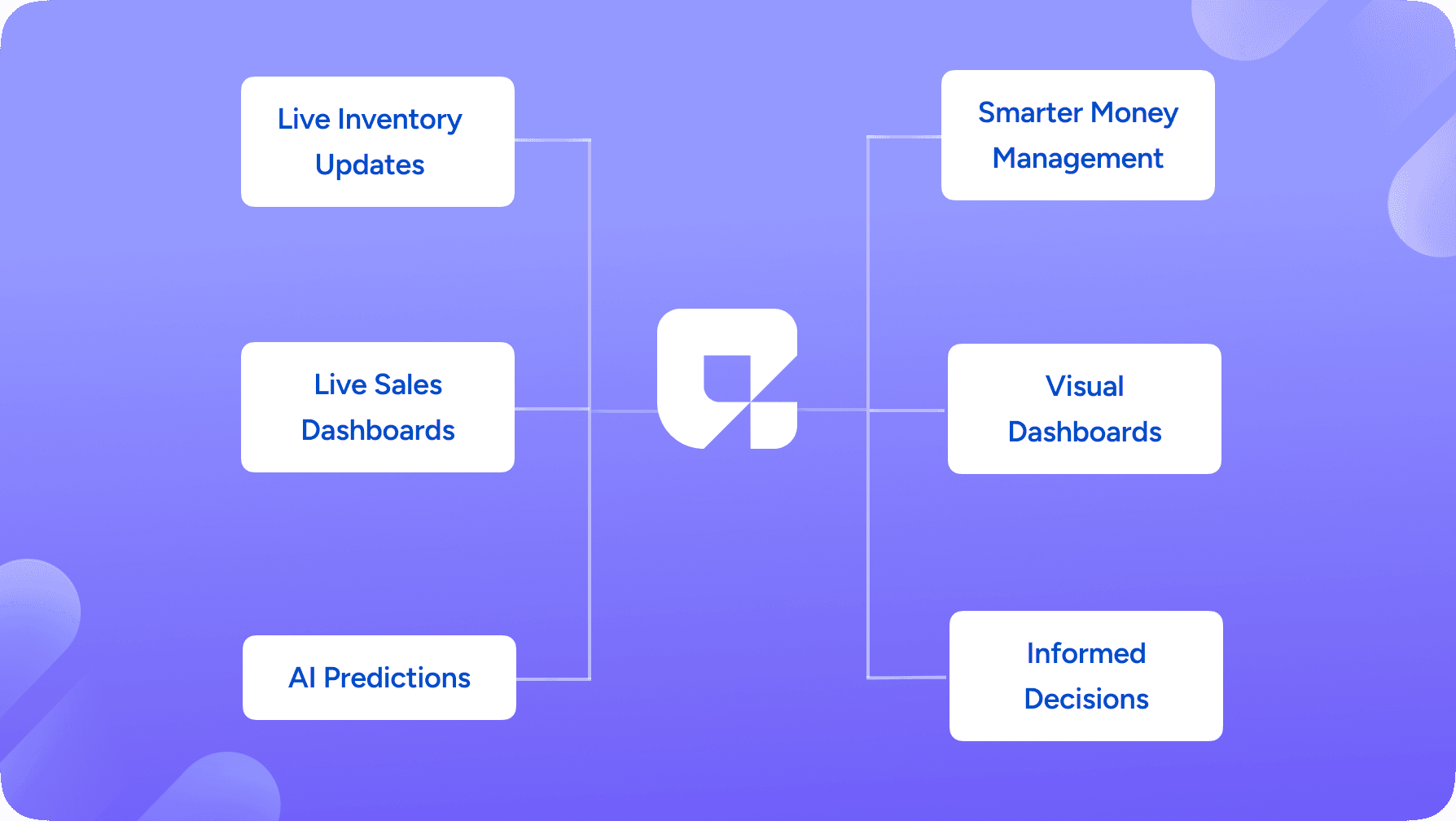 Live Inventory Updates

Live Sales Dashboards

AI Predictions

Smarter Money Management

Visual Dashboards

Informed Decisions